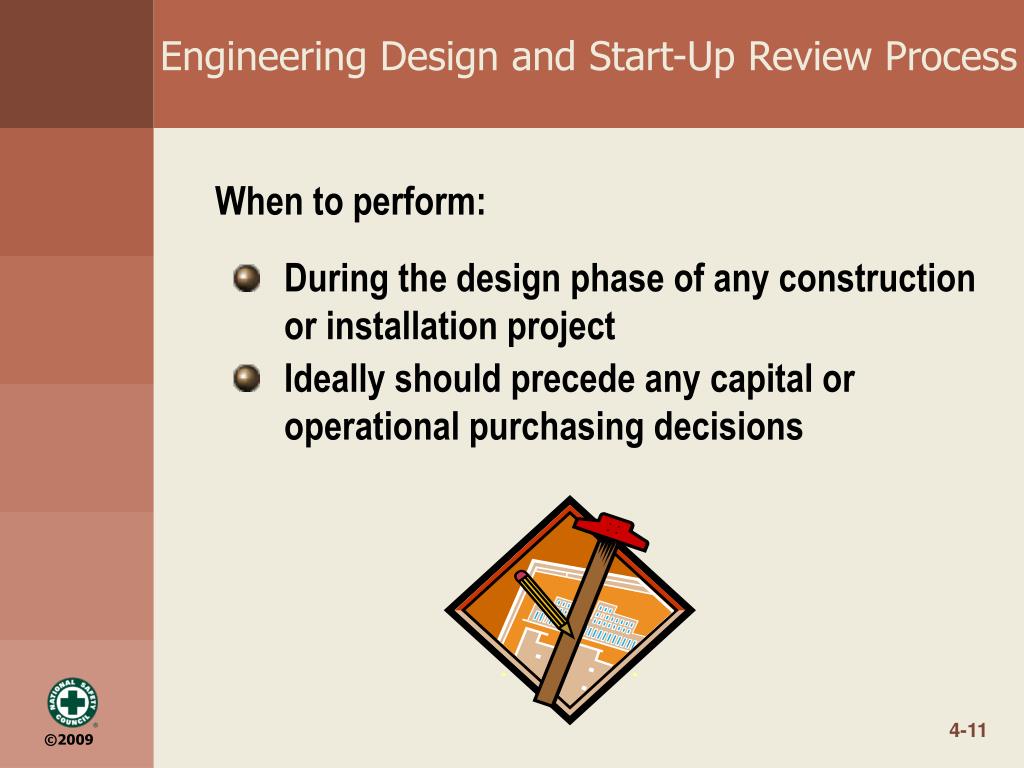 Engineering Design and Start-Up Review Process

When to perform:

During the design phase of any construction or installation project

Ideally should precede any capital or operational purchasing decisions

NATIONAL SAFETY COUNCIL

©2009

4-11